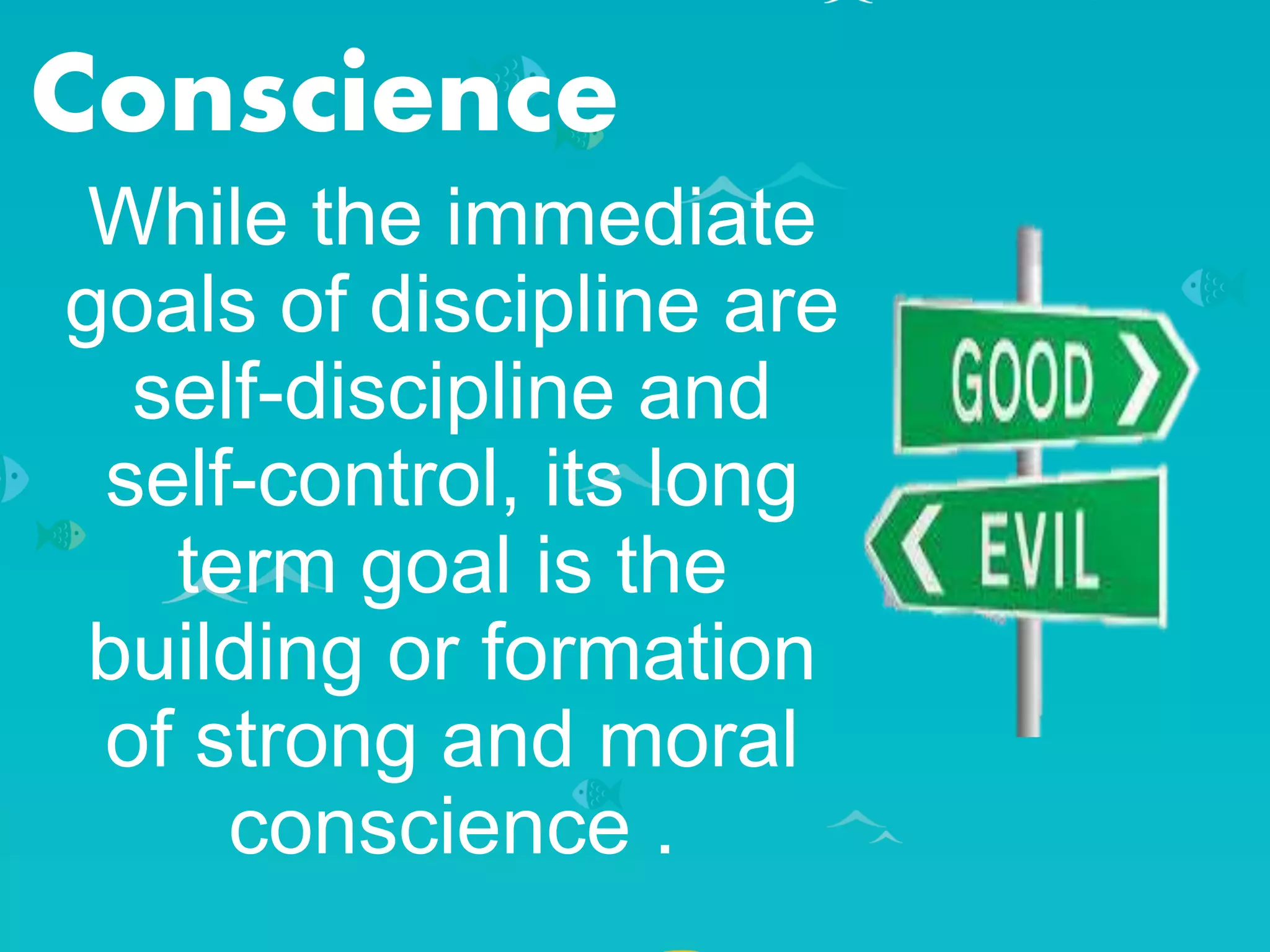 Conscience

While the immediate goals of discipline are self-discipline and self-control, its long term goal is the building or formation of strong and moral conscience .

GOOD

EVIL